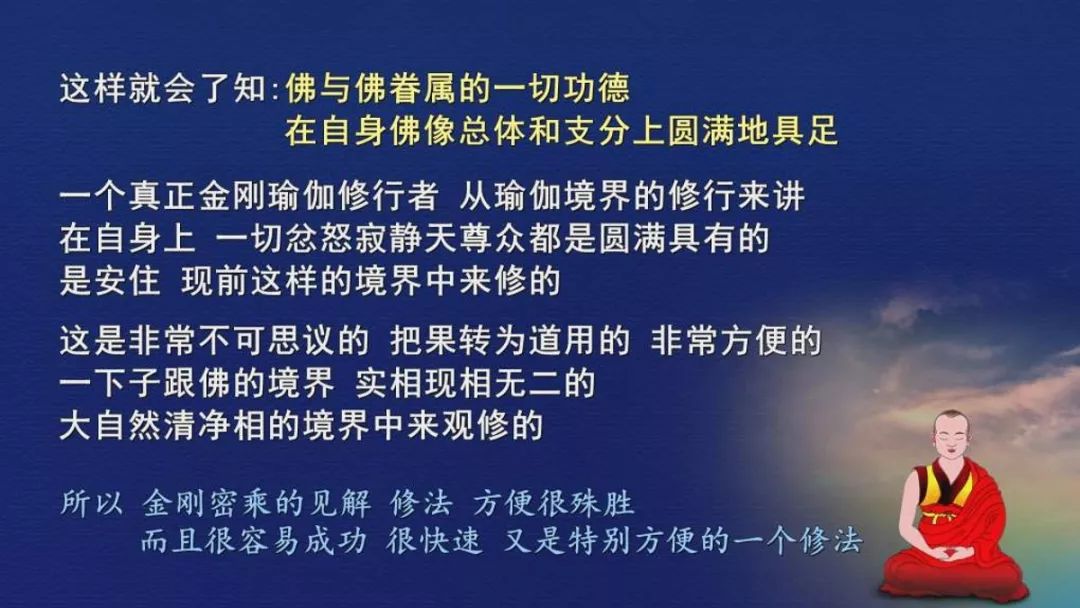 这样就会了知:佛与佛眷属的一切功德
在自身佛像总体和支分上圆满地具足

一个真正金刚瑜伽修行者 从瑜伽境界的修行来讲
在自身上 一切忿怒寂静天尊众都是圆满具有的
是安住 现前这样的境界中来修的

这是非常不可思议的 把果转为道用的 非常方便的
一下子跟佛的境界 实相现相无二的
大自然清净相的境界中来观修的

所以 金刚密乘的见解 修法 方便很殊胜
而且很容易成功 很快速 又是特别方便的一个修法